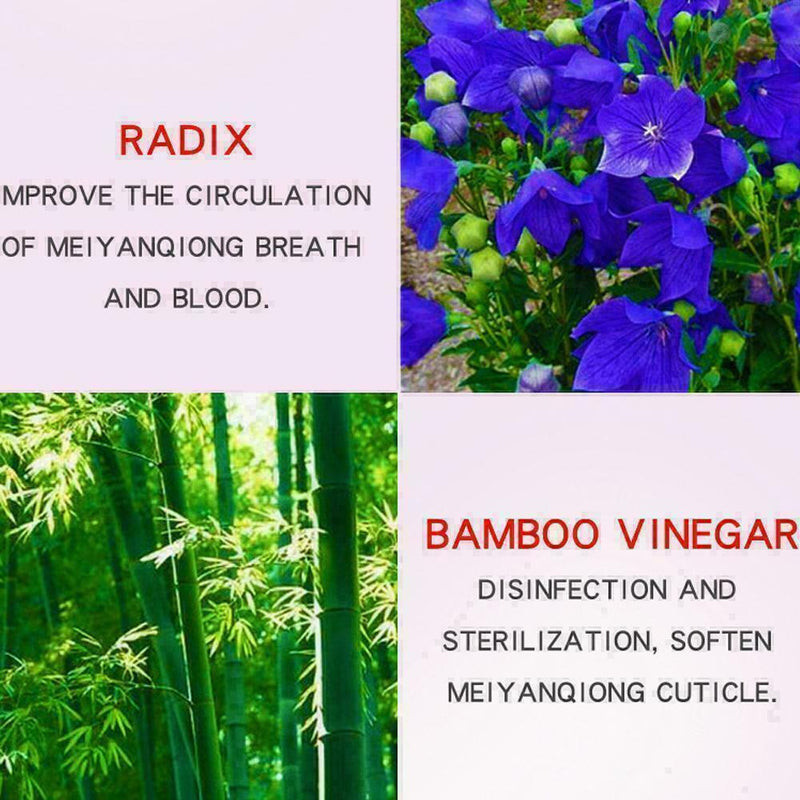 RADIX

MPROVE THE CIRCULATION OF MEIYANQIONG BREATH AND BLOOD.

BAMBOO VINEGAR

DISINFECTION AND STERILIZATION, SOFTEN MEIYANQIONG CUTICLE.